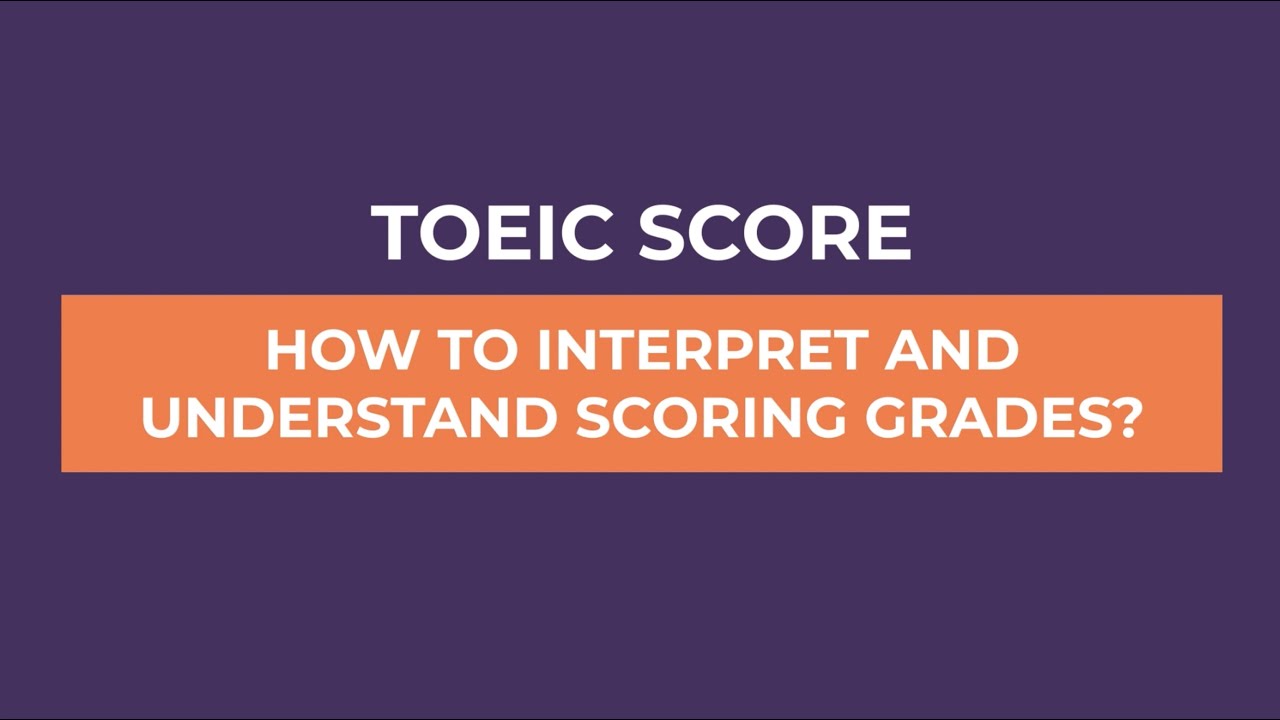 TOEIC SCORE

HOW TO INTERPRET AND UNDERSTAND SCORING GRADES?